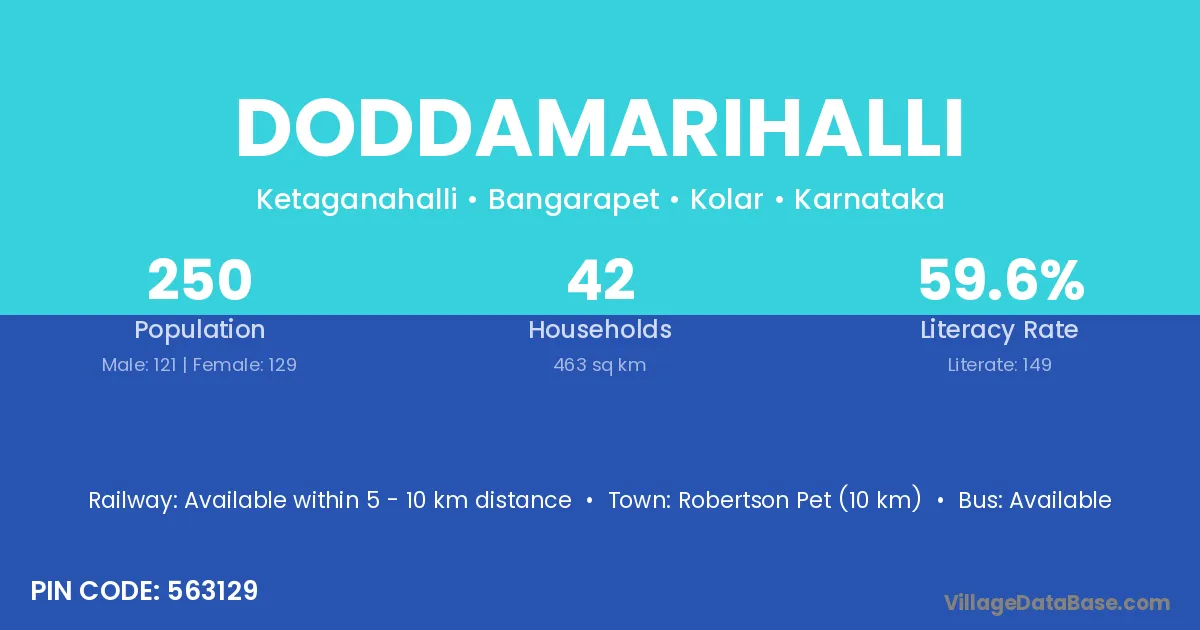 DODDAMARIHALLI

Ketaganahalli • Bangarapet • Kolar • Karnataka

250
Population
Male: 121 | Female: 129

42
Households
463 sq km

59.6%
Literacy Rate
Literate: 149

Railway: Available within 5 - 10 km distance • Town: Robertson Pet (10 km) • Bus: Available

PIN CODE: 563129

VillageDataBase.com